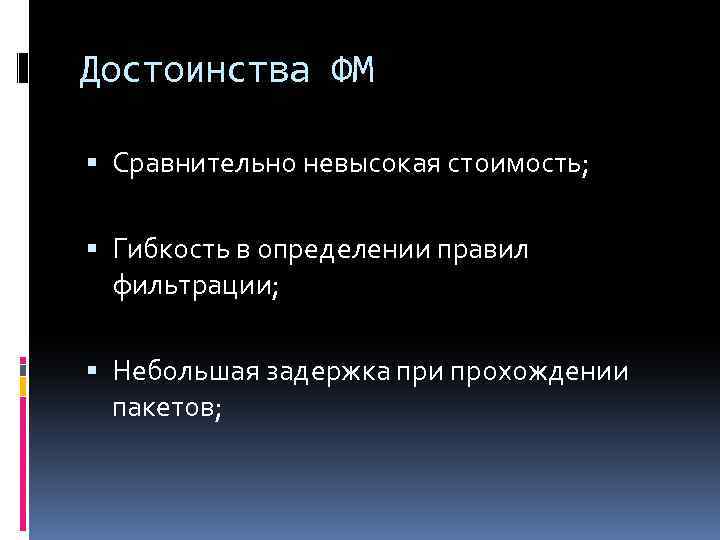 Достоинства ФМ

▪ Сравнительно невысокая стоимость;

▪ Гибкость в определении правил фильтрации;

▪ Небольшая задержка при прохождении пакетов;